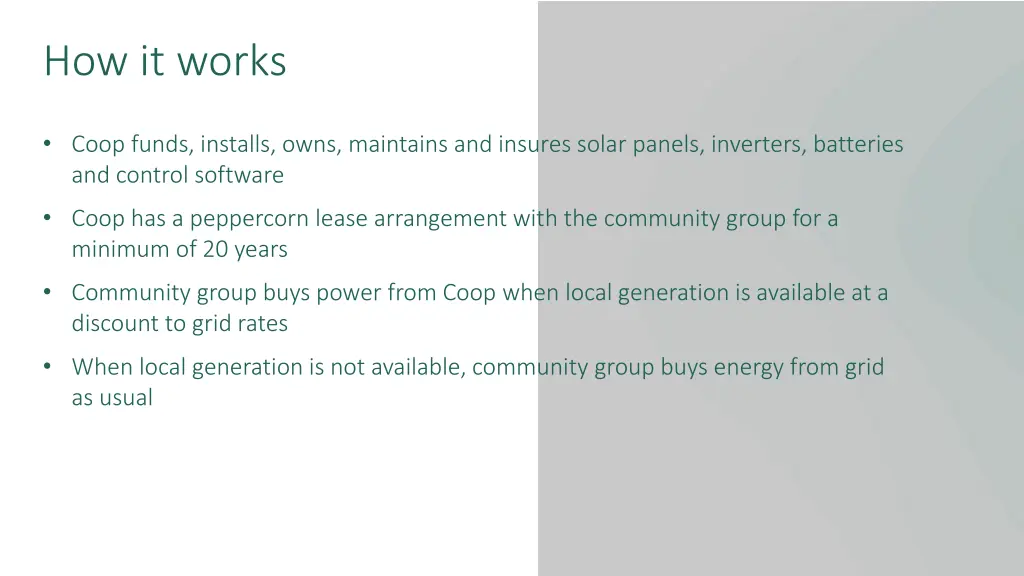 How it works

• Coop funds, installs, owns, maintains and insures solar panels, inverters, batteries and control software

• Coop has a peppercorn lease arrangement with the community group for a minimum of 20 years

• Community group buys power from Coop when local generation is available at a discount to grid rates

• When local generation is not available, community group buys energy from grid as usual